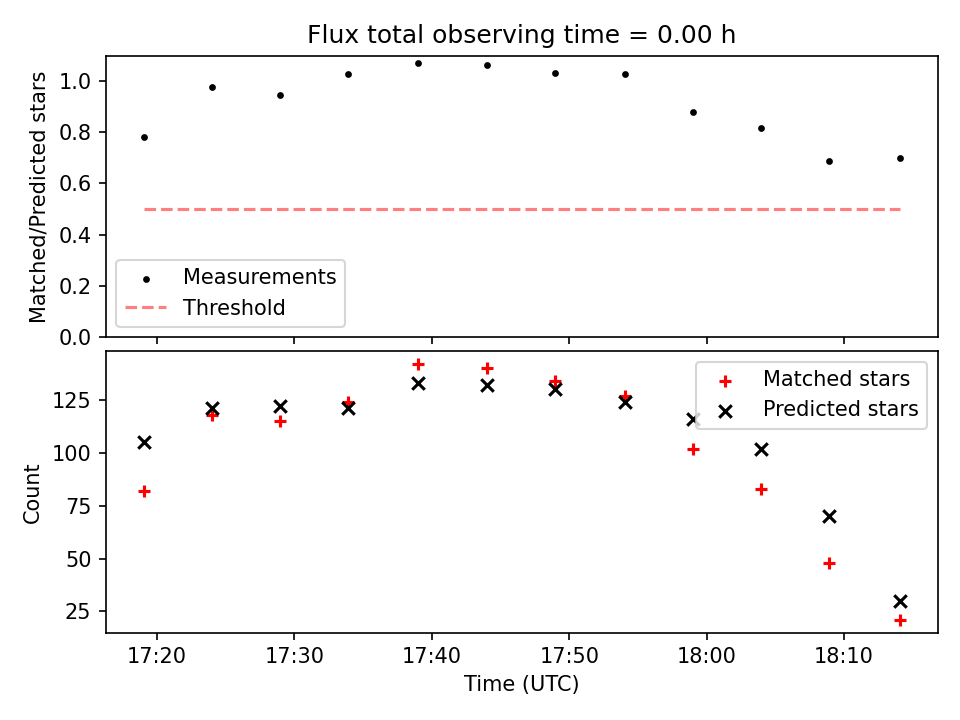 Flux total observing time = 0.00 h

Matched/Predicted stars

1.0
0.8
0.6
0.4
0.2
0.0

Measurements
Threshold

Count

125
100
75
50
25

Matched stars
Predicted stars

17:20
17:30
17:40
17:50
18:00
18:10

Time (UTC)